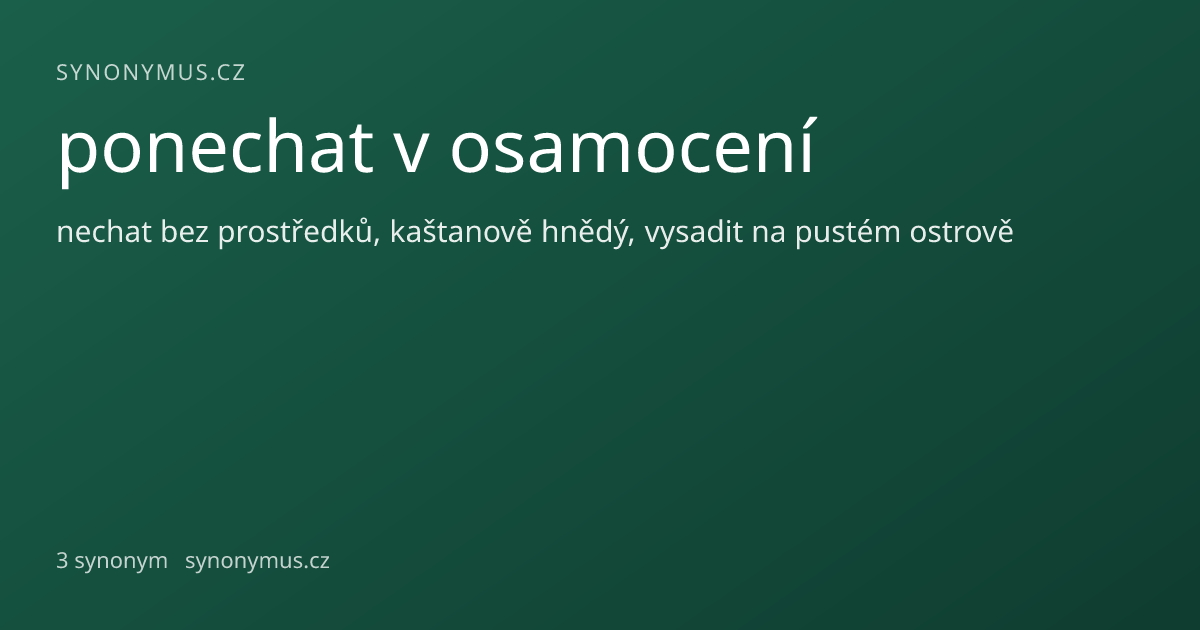 SYNONYMUS.CZ

ponechat v osamocení

nechat bez prostředků, kaštanově hnědý, vysadit na pustém ostrově

3 synonym synonymus.cz